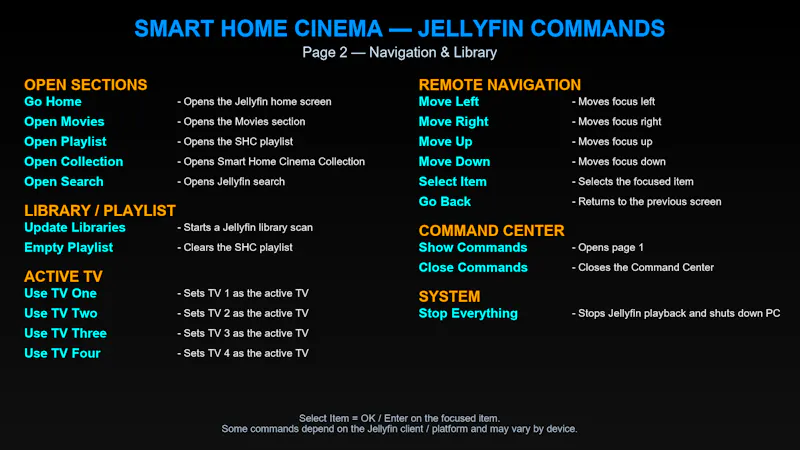 SMART HOME CINEMA — JELLYFIN COMMANDS
Page 2 — Navigation & Library

OPEN SECTIONS
Go Home - Opens the Jellyfin home screen
Open Movies - Opens the Movies section
Open Playlist - Opens the SHC playlist
Open Collection - Opens Smart Home Cinema Collection
Open Search - Opens Jellyfin search

LIBRARY / PLAYLIST
Update Libraries - Starts a Jellyfin library scan
Empty Playlist - Clears the SHC playlist

ACTIVE TV
Use TV One - Sets TV 1 as the active TV
Use TV Two - Sets TV 2 as the active TV
Use TV Three - Sets TV 3 as the active TV
Use TV Four - Sets TV 4 as the active TV

REMOTE NAVIGATION
Move Left - Moves focus left
Move Right - Moves focus right
Move Up - Moves focus up
Move Down - Moves focus down
Select Item - Selects the focused item
Go Back - Returns to the previous screen

COMMAND CENTER
Show Commands - Opens page 1
Close Commands - Closes the Command Center

SYSTEM
Stop Everything - Stops Jellyfin playback and shuts down PC

Select Item = OK / Enter on the focused item.
Some commands depend on the Jellyfin client / platform and may vary by device.